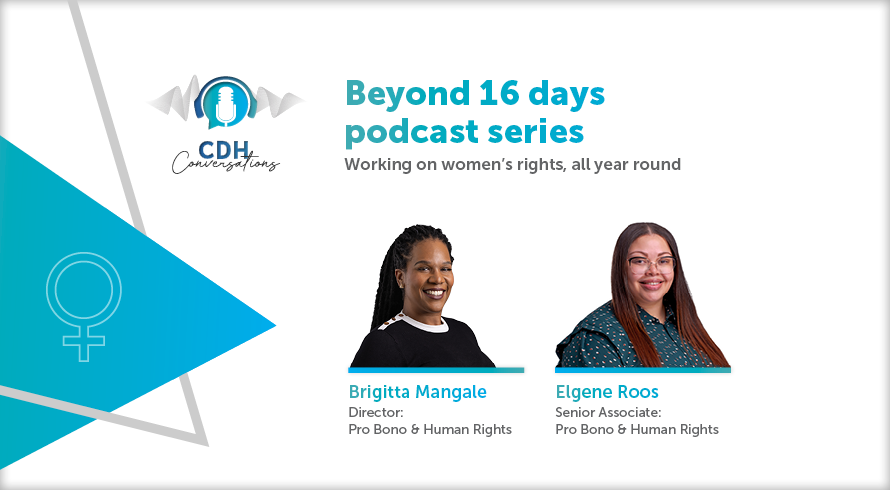 CDH
Conversations

Beyond 16 days podcast series

Working on women's rights, all year round

Brigitta Mangale
Director:
Pro Bono & Human Rights

Elgene Roos
Senior Associate:
Pro Bono & Human Rights